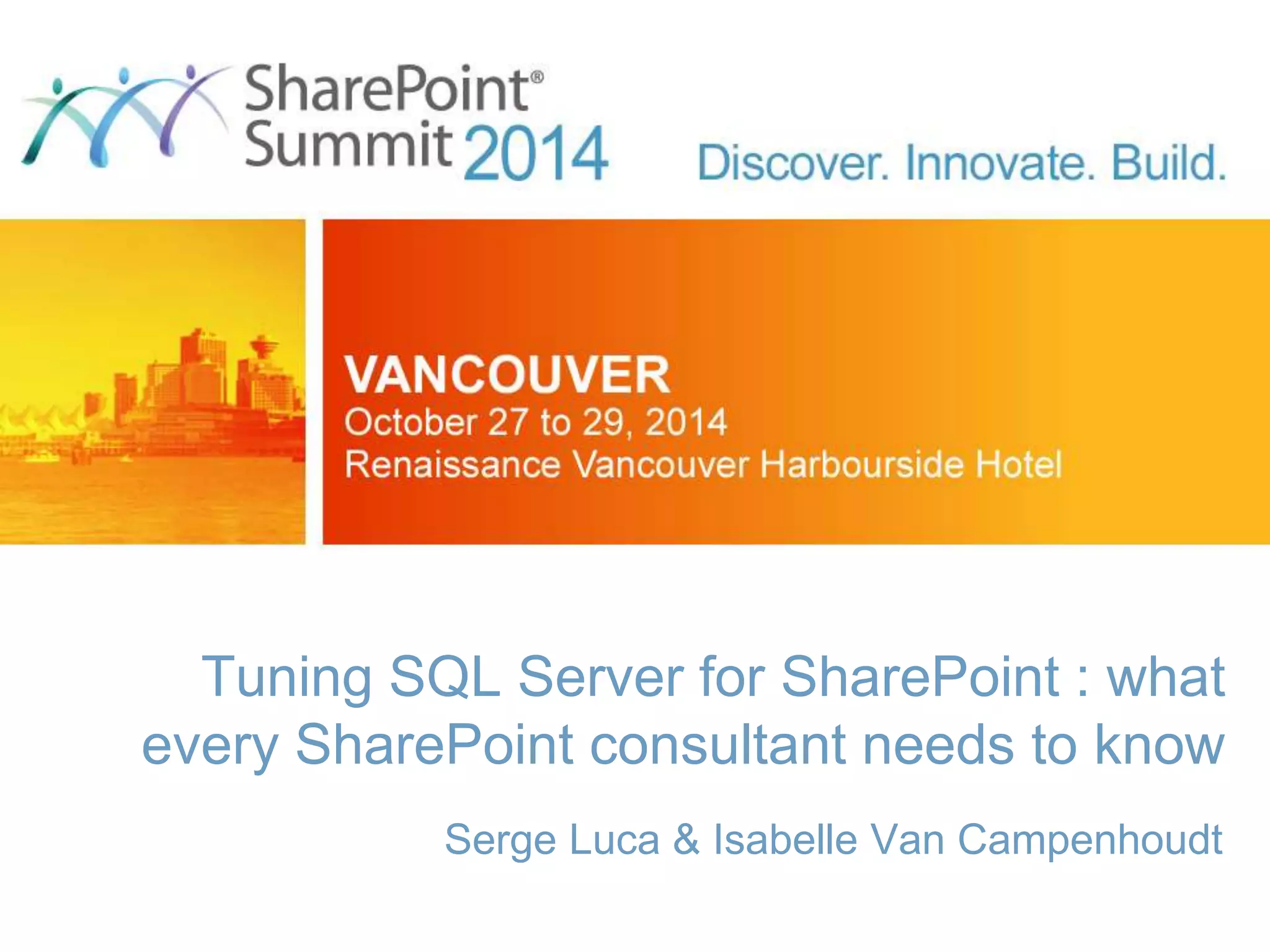 SharePoint®
Summit 2014

Discover. Innovate. Build.

VANCOUVER
October 27 to 29, 2014
Renaissance Vancouver Harbourside Hotel

Tuning SQL Server for SharePoint : what every SharePoint consultant needs to know

Serge Luca & Isabelle Van Campenhoudt